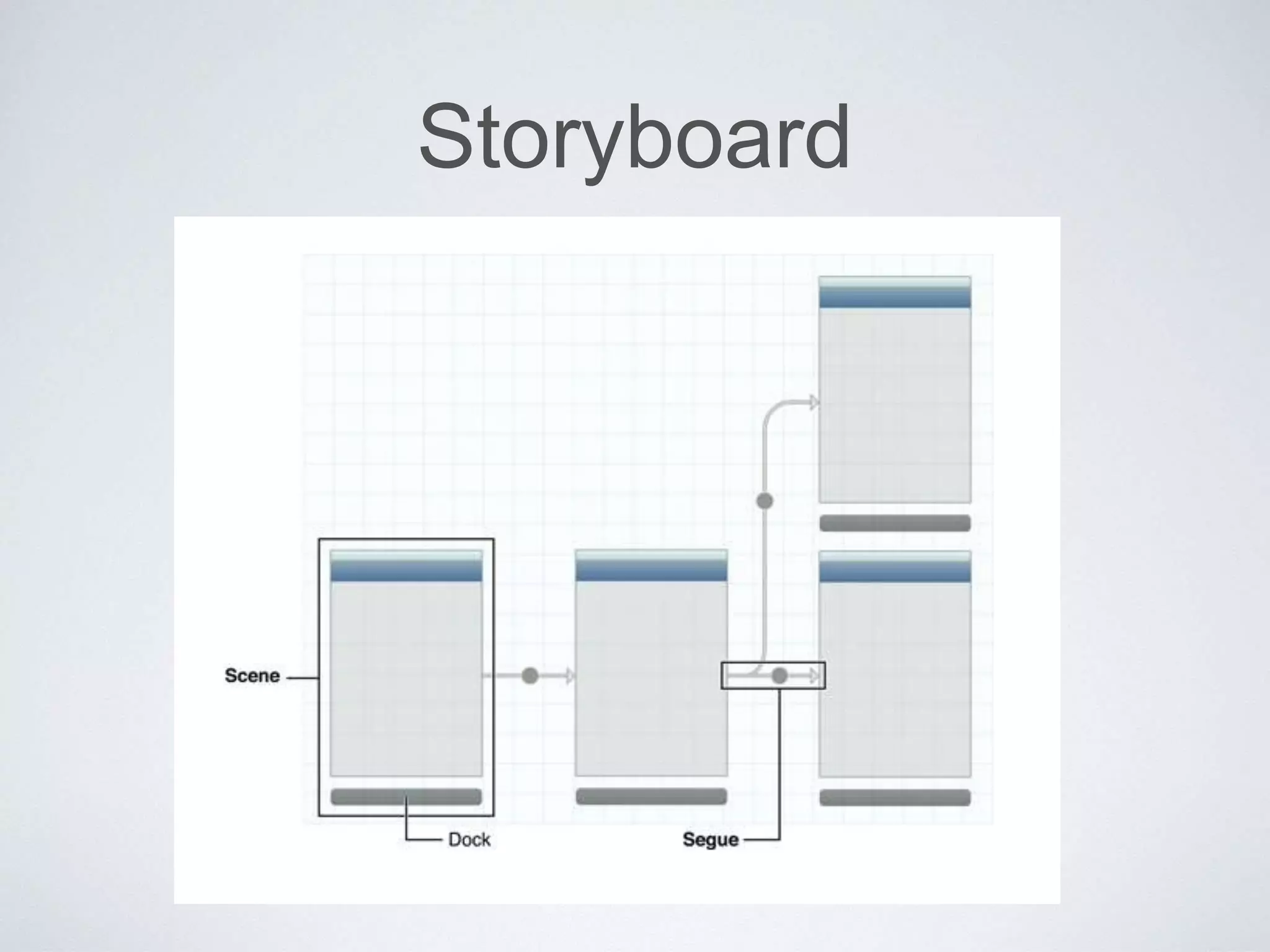 Storyboard

Scene

Dock

Segue